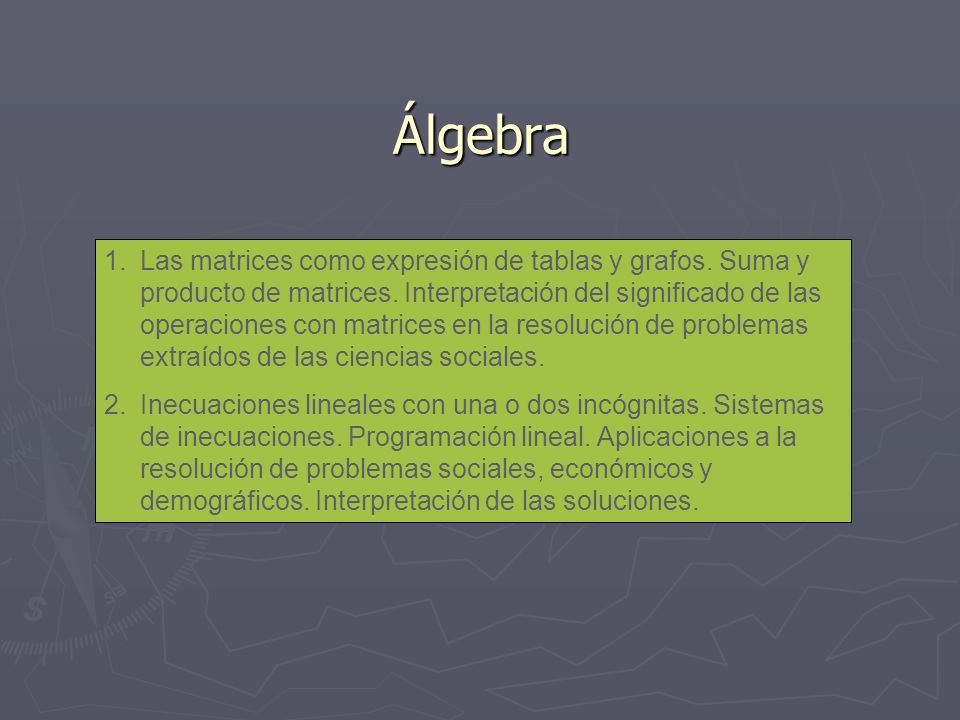 Álgebra

1. Las matrices como expresión de tablas y grafos. Suma y producto de matrices. Interpretación del significado de las operaciones con matrices en la resolución de problemas extraídos de las ciencias sociales.

2. Inecuaciones lineales con una o dos incógnitas. Sistemas de inecuaciones. Programación lineal. Aplicaciones a la resolución de problemas sociales, económicos y demográficos. Interpretación de las soluciones.